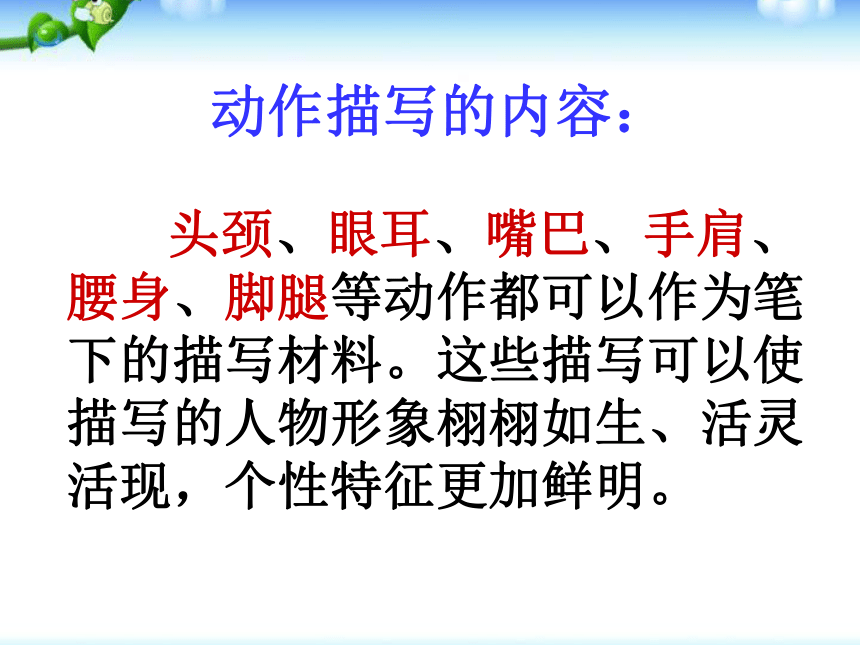 动作描写的内容：

头颈、眼耳、嘴巴、手肩、腰身、脚腿等动作都可以作为笔下的描写材料。这些描写可以使描写的人物形象栩栩如生、活灵活现，个性特征更加鲜明。